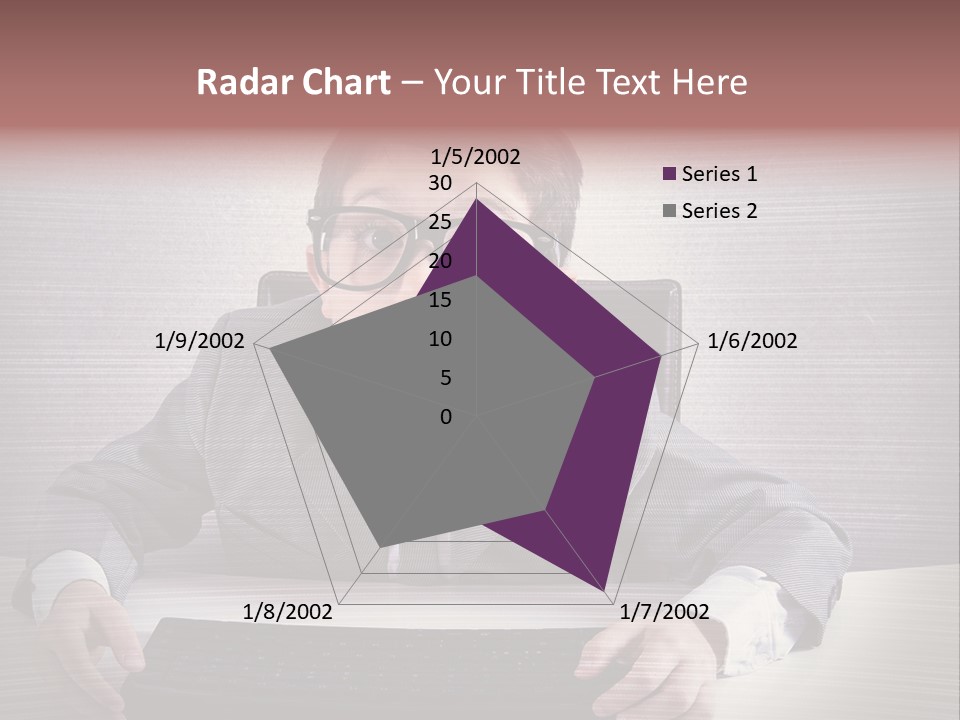 Radar Chart – Your Title Text Here

1/5/2002
30
25
20
15
10
5
0
1/6/2002
1/7/2002
1/8/2002
1/9/2002

Series 1
Series 2